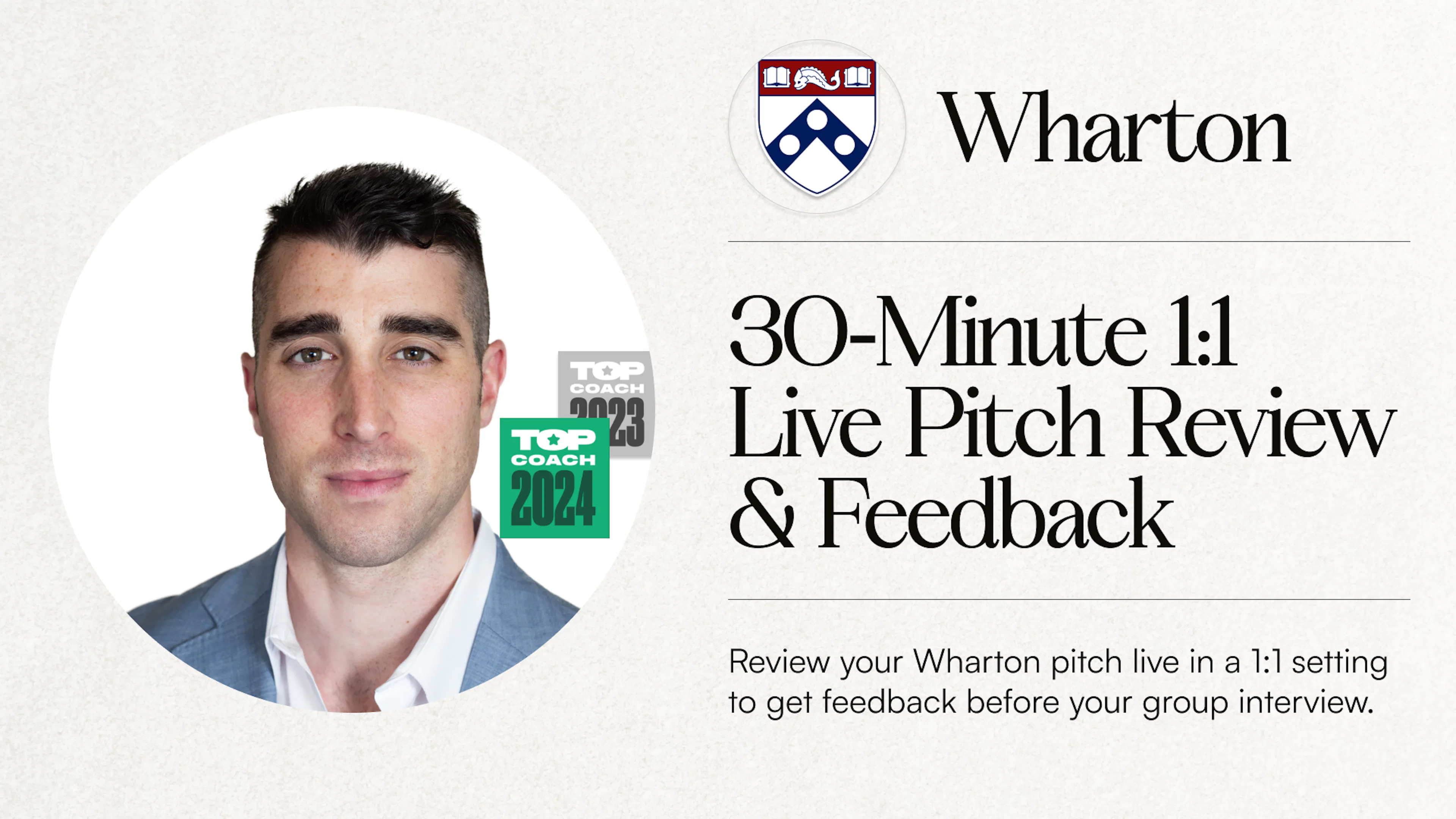 TOP COACH 2023

TOP COACH 2024

Wharton

30-Minute 1:1 Live Pitch Review & Feedback

Review your Wharton pitch live in a 1:1 setting to get feedback before your group interview.